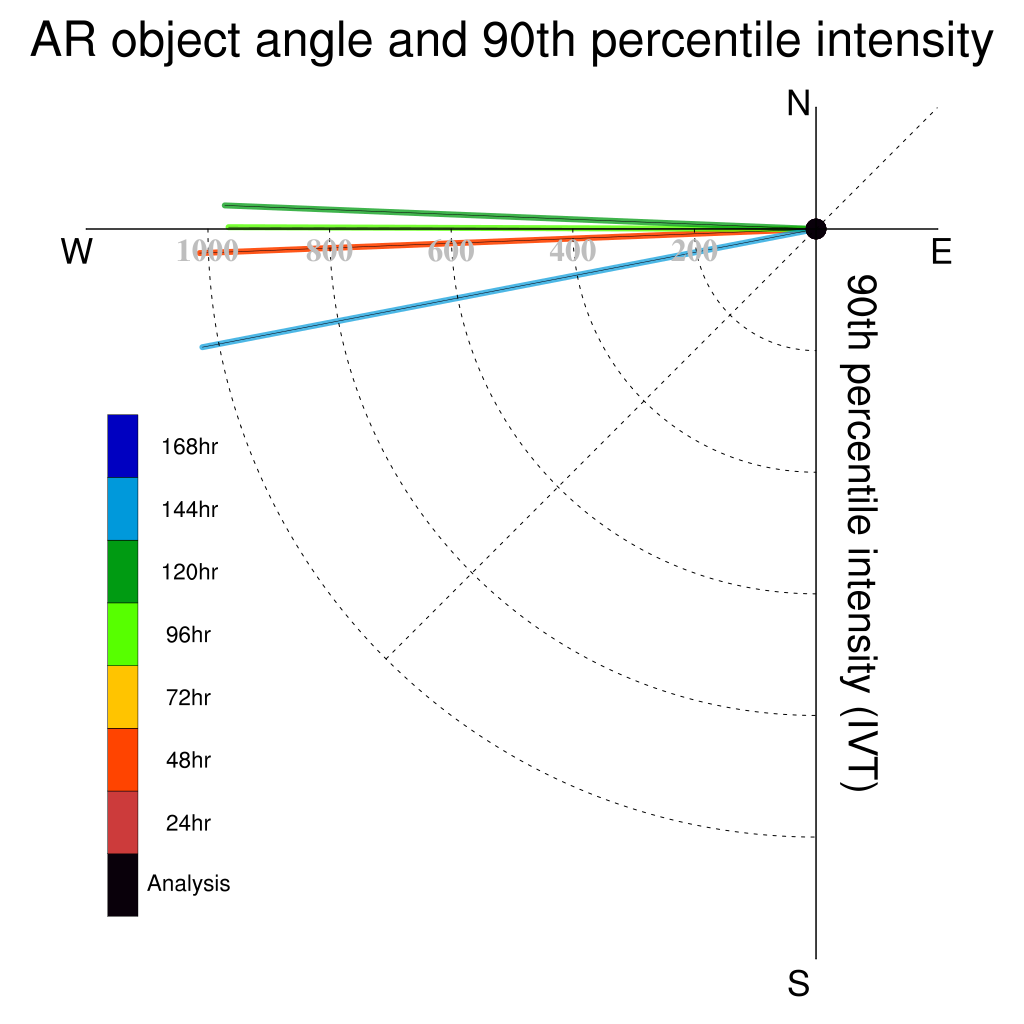 AR object angle and 90th percentile intensity

N

W

E

S

1000

800

600

400

200

90th percentile intensity (IVT)

168hr

144hr

120hr

96hr

72hr

48hr

24hr

Analysis